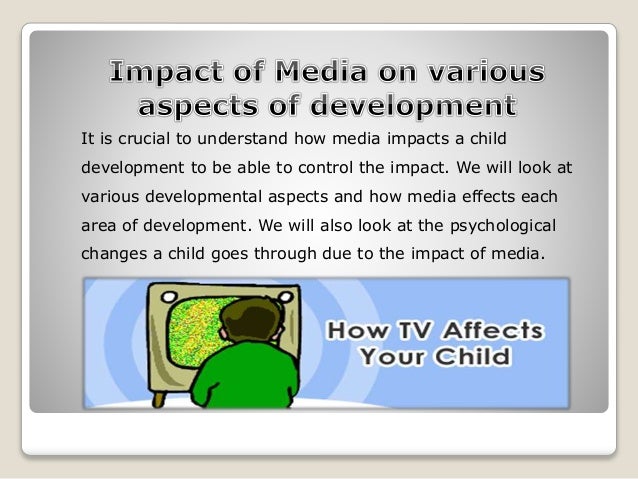 Impact of Media on various aspects of development

It is crucial to understand how media impacts a child development to be able to control the impact. We will look at various developmental aspects and how media effects each area of development. We will also look at the psychological changes a child goes through due to the impact of media.

How TV Affects Your Child